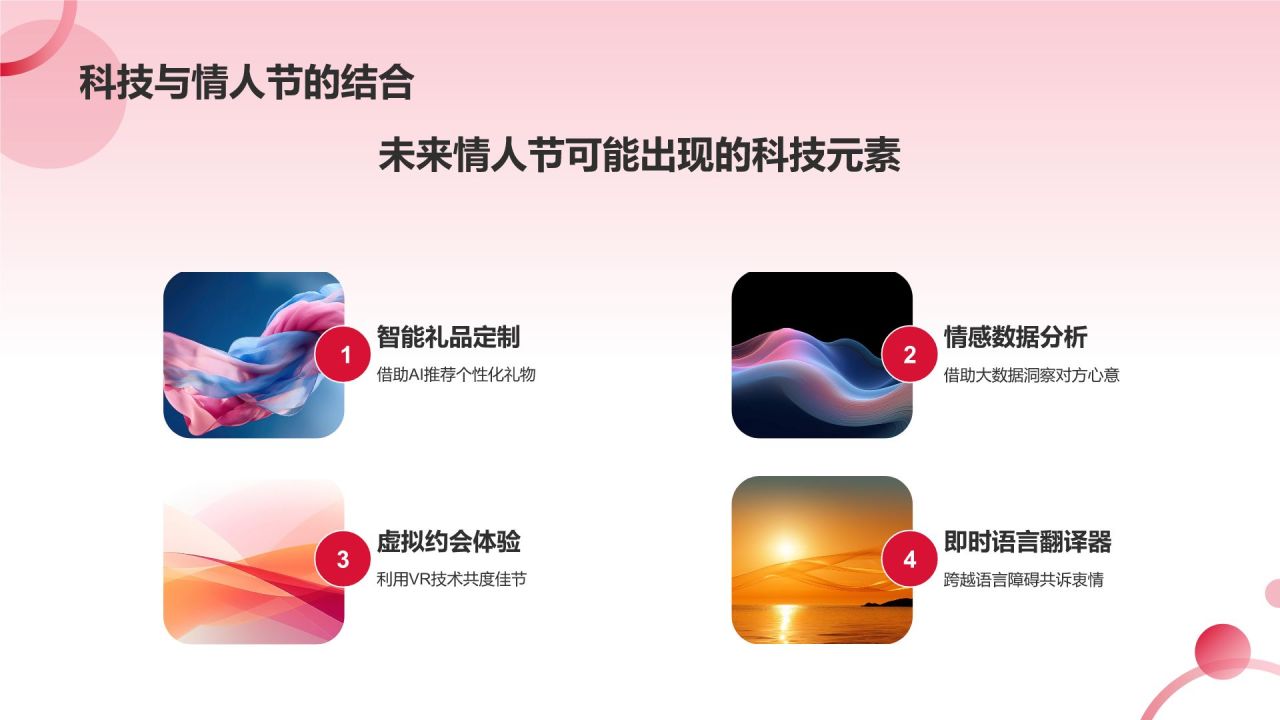 科技与情人节的结合

未来情人节可能出现的科技元素

1 智能礼品定制
借助AI推荐个性化礼物

2 情感数据分析
借助大数据洞察对方心意

3 虚拟约会体验
利用VR技术共度佳节

4 即时语言翻译器
跨越语言障碍共诉衷情